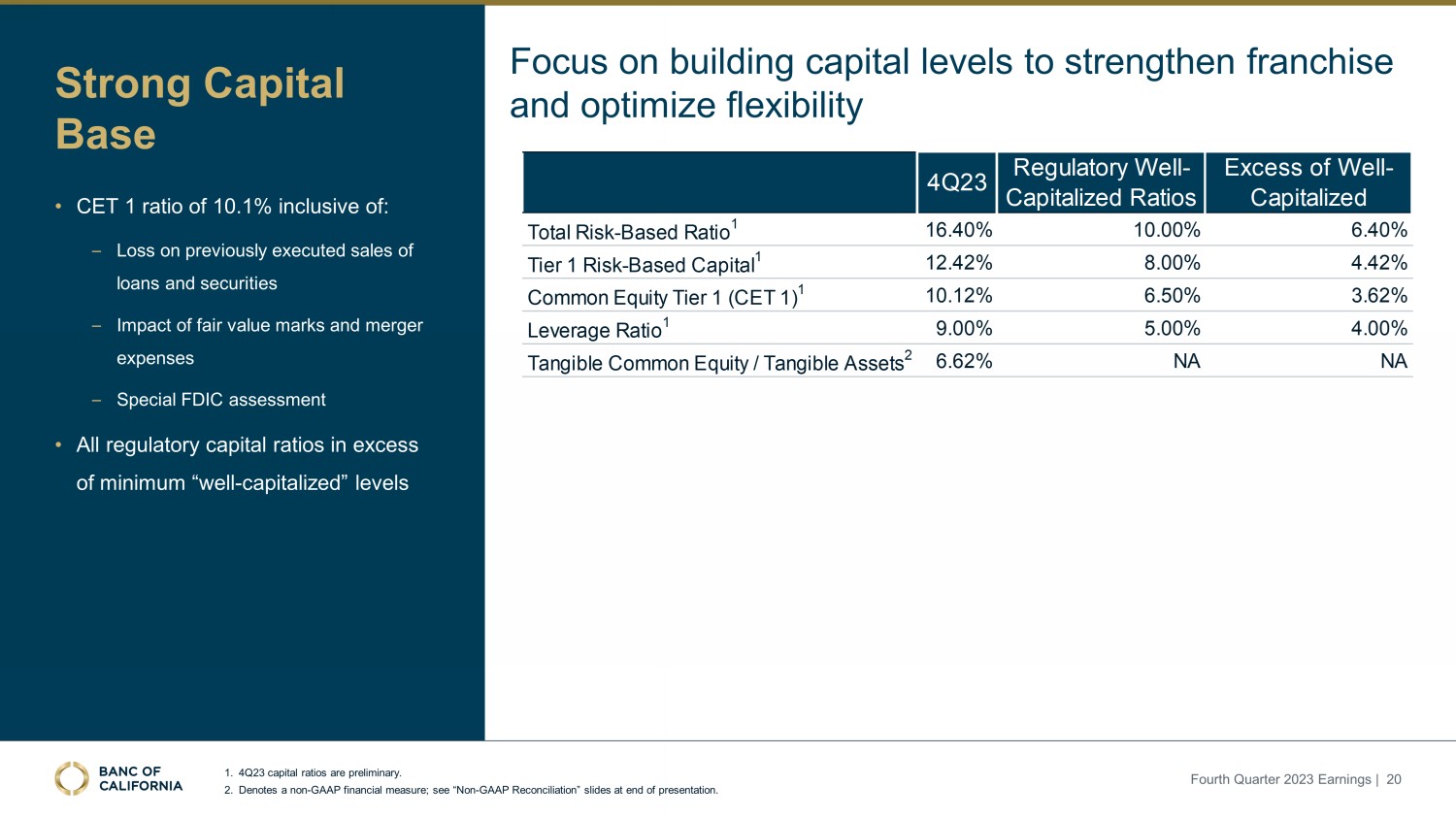 Strong Capital Base

• CET 1 ratio of 10.1% inclusive of:

– Loss on previously executed sales of loans and securities

– Impact of fair value marks and merger expenses

– Special FDIC assessment

• All regulatory capital ratios in excess of minimum “well-capitalized” levels

Focus on building capital levels to strengthen franchise and optimize flexibility

| | 4Q23 | Regulatory Well-Capitalized Ratios | Excess of Well-Capitalized |
|---|---|---|---|
| Total Risk-Based Ratio$^1$ | 16.40% | 10.00% | 6.40% |
| Tier 1 Risk-Based Capital$^1$ | 12.42% | 8.00% | 4.42% |
| Common Equity Tier 1 (CET 1)$^1$ | 10.12% | 6.50% | 3.62% |
| Leverage Ratio$^1$ | 9.00% | 5.00% | 4.00% |
| Tangible Common Equity / Tangible Assets$^2$ | 6.62% | NA | NA |

BANC OF CALIFORNIA

1. 4Q23 capital ratios are preliminary.
2. Denotes a non-GAAP financial measure; see “Non-GAAP Reconciliation” slides at end of presentation.

Fourth Quarter 2023 Earnings | 20